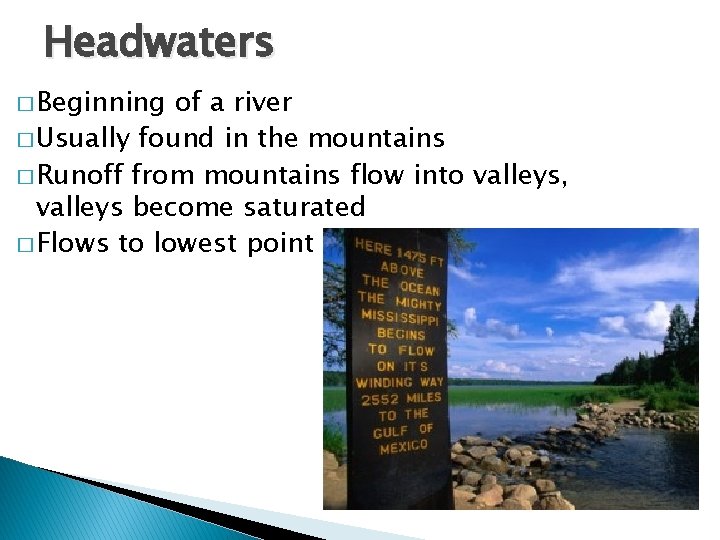 Headwaters

□ Beginning of a river
□ Usually found in the mountains
□ Runoff from mountains flow into valleys, valleys become saturated
□ Flows to lowest point

HERE 1475 FT ABOVE THE OCEAN THE MIGHTY MISSISSIPPI BEGINS TO FLOW ON ITS WINDING WAY 2552 MILES TO THE GULF OF MEXICO